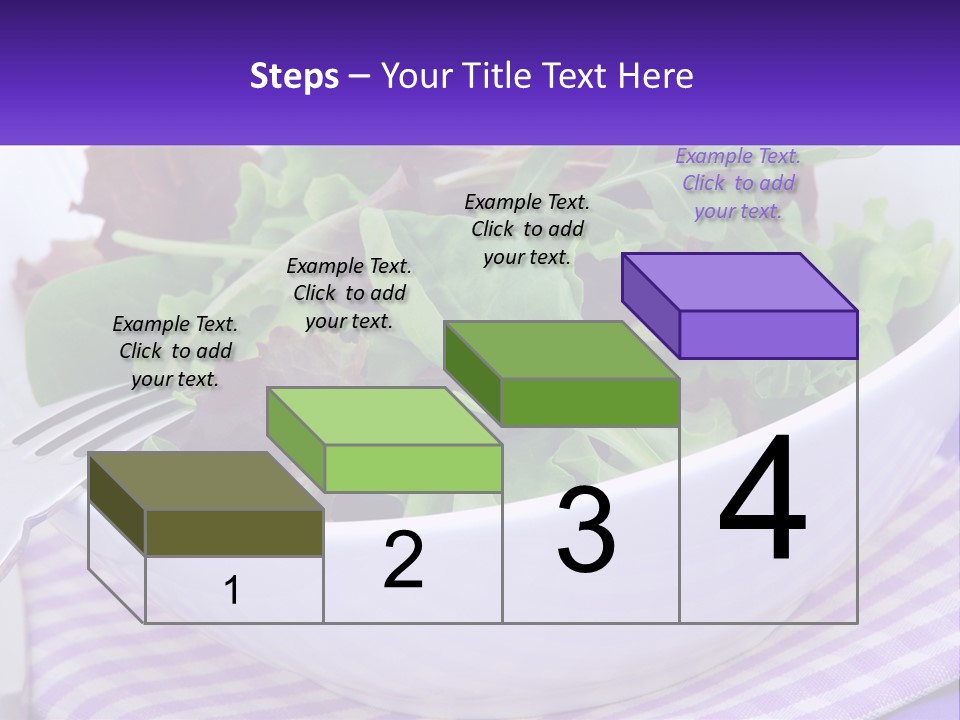 Steps – Your Title Text Here

Example Text. Click to add your text.

Example Text. Click to add your text.

Example Text. Click to add your text.

Example Text. Click to add your text.

1

2

3

4